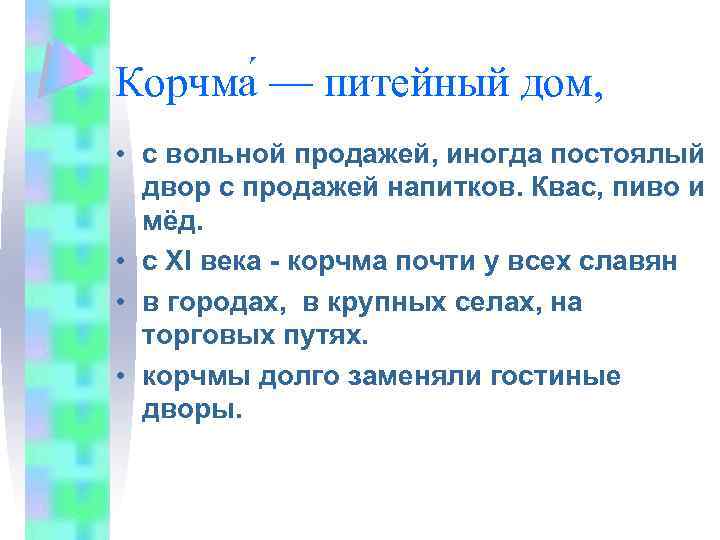 Корчма́ — питейный дом,

• с вольной продажей, иногда постоялый двор с продажей напитков. Квас, пиво и мёд.
• с XI века - корчма почти у всех славян
• в городах, в крупных селах, на торговых путях.
• корчмы долго заменяли гостиные дворы.